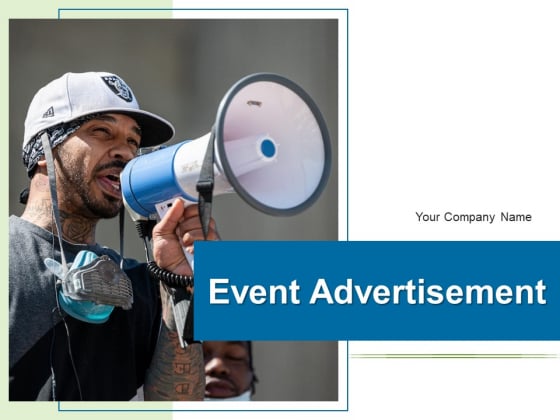 Your Company Name

Event Advertisement